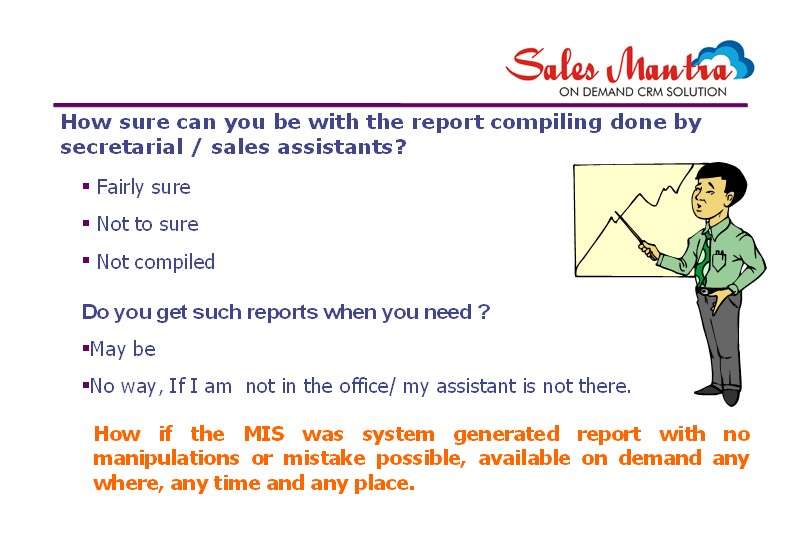 Sales Mantra
ON DEMAND CRM SOLUTION

How sure can you be with the report compiling done by secretarial / sales assistants?

▪ Fairly sure

▪ Not to sure

▪ Not compiled

Do you get such reports when you need ?

▪May be

▪No way, If I am not in the office/ my assistant is not there.

How if the MIS was system generated report with no manipulations or mistake possible, available on demand any where, any time and any place.